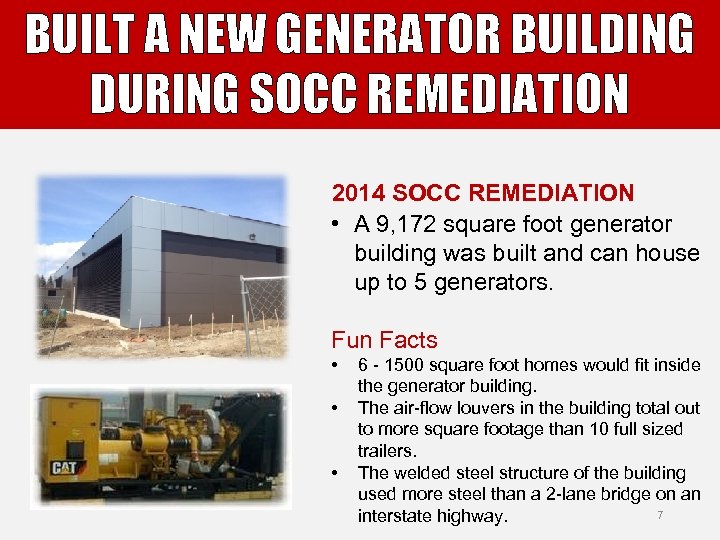 BUILT A NEW GENERATOR BUILDING DURING SOCC REMEDIATION

CAT

2014 SOCC REMEDIATION

• A 9,172 square foot generator building was built and can house up to 5 generators.

Fun Facts

• 6 - 1500 square foot homes would fit inside the generator building.
• The air-flow louvers in the building total out to more square footage than 10 full sized trailers.
• The welded steel structure of the building used more steel than a 2-lane bridge on an interstate highway.

7